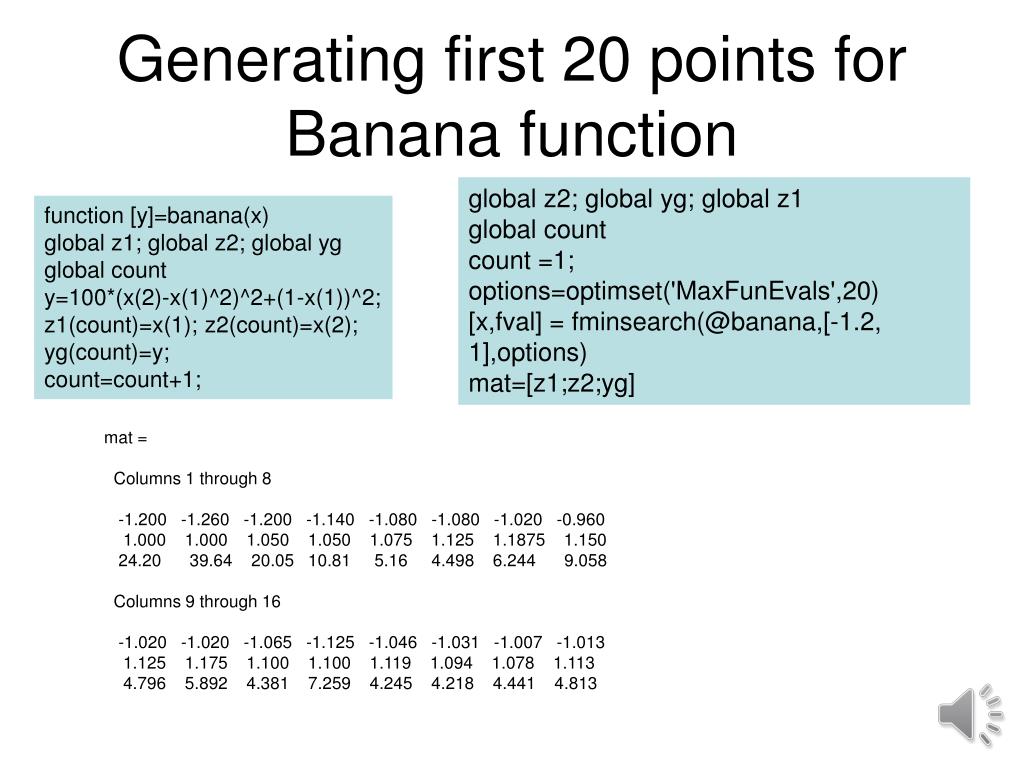 Generating first 20 points for Banana function

function [y]=banana(x)
global z1; global z2; global yg
global count
y=100*(x(2)-x(1)^2)^2+(1-x(1))^2;
z1(count)=x(1); z2(count)=x(2);
yg(count)=y;
count=count+1;

global z2; global yg; global z1
global count
count =1;
options=optimset('MaxFunEvals',20)
[x,fval] = fminsearch(@banana,[-1.2, 1],options)
mat=[z1;z2;yg]

mat =

Columns 1 through 8

| -1.200 | -1.260 | -1.200 | -1.140 | -1.080 | -1.080 | -1.020 | -0.960 |
|---|---|---|---|---|---|---|---|
| 1.000 | 1.000 | 1.050 | 1.050 | 1.075 | 1.125 | 1.1875 | 1.150 |
| 24.20 | 39.64 | 20.05 | 10.81 | 5.16 | 4.498 | 6.244 | 9.058 |

Columns 9 through 16

| -1.020 | -1.020 | -1.065 | -1.125 | -1.046 | -1.031 | -1.007 | -1.013 |
|---|---|---|---|---|---|---|---|
| 1.125 | 1.175 | 1.100 | 1.100 | 1.119 | 1.094 | 1.078 | 1.113 |
| 4.796 | 5.892 | 4.381 | 7.259 | 4.245 | 4.218 | 4.441 | 4.813 |